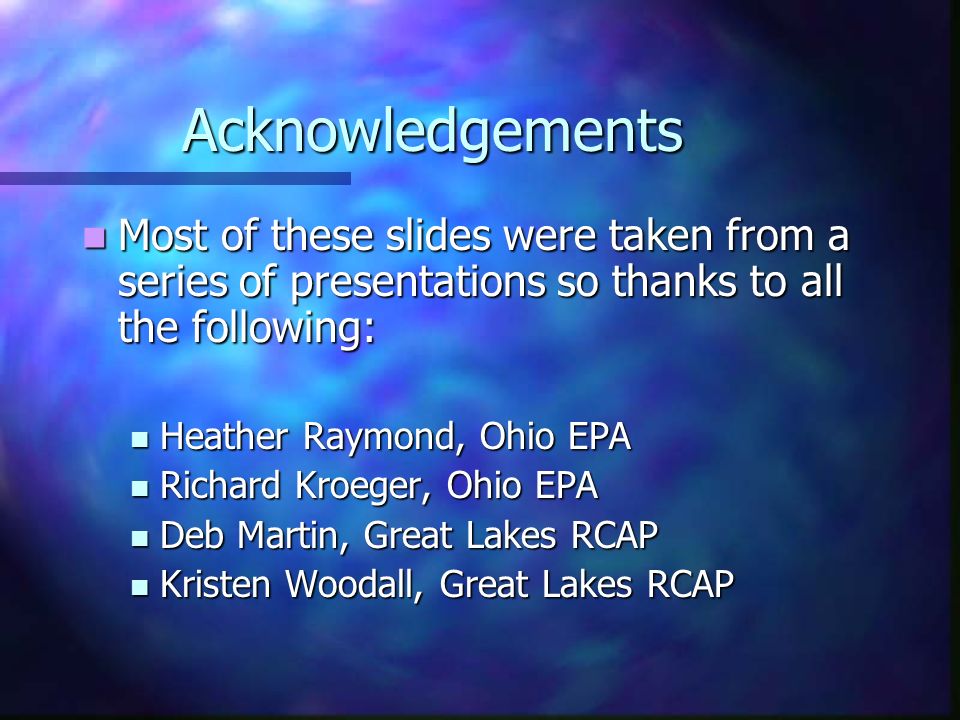 Acknowledgements

Most of these slides were taken from a series of presentations so thanks to all the following:

Heather Raymond, Ohio EPA
Richard Kroeger, Ohio EPA
Deb Martin, Great Lakes RCAP
Kristen Woodall, Great Lakes RCAP